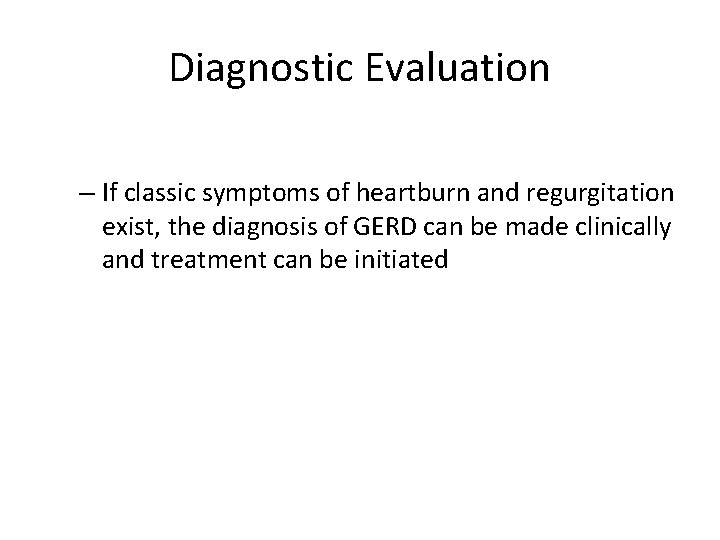 Diagnostic Evaluation

– If classic symptoms of heartburn and regurgitation exist, the diagnosis of GERD can be made clinically and treatment can be initiated